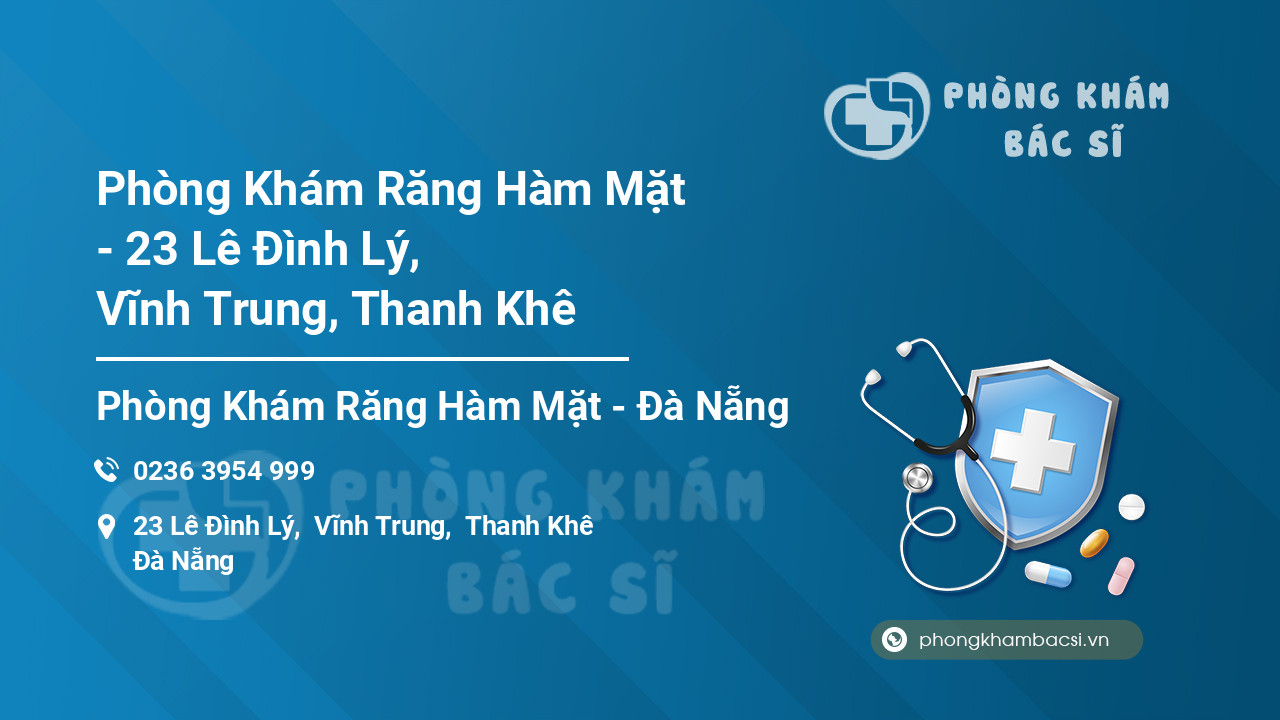 PHÒNG KHÁM
BÁC SĨ

Phòng Khám Răng Hàm Mặt - 23 Lê Đình Lý, Vĩnh Trung, Thanh Khê

Phòng Khám Răng Hàm Mặt - Đà Nẵng

0236 3954 999

23 Lê Đình Lý, Vĩnh Trung, Thanh Khê Đà Nẵng

PHÒNG KHÁM
BÁC SĨ

phongkhambacsi.vn